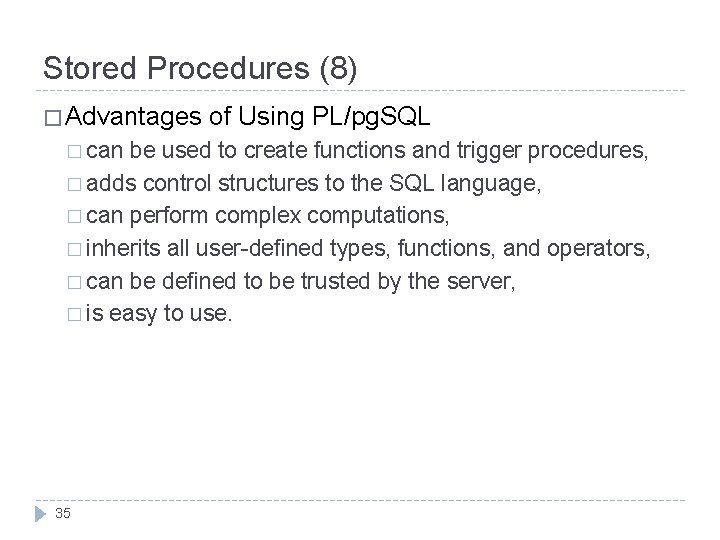 Stored Procedures (8)

□ Advantages of Using PL/pgSQL

□ can be used to create functions and trigger procedures,
□ adds control structures to the SQL language,
□ can perform complex computations,
□ inherits all user-defined types, functions, and operators,
□ can be defined to be trusted by the server,
□ is easy to use.

35